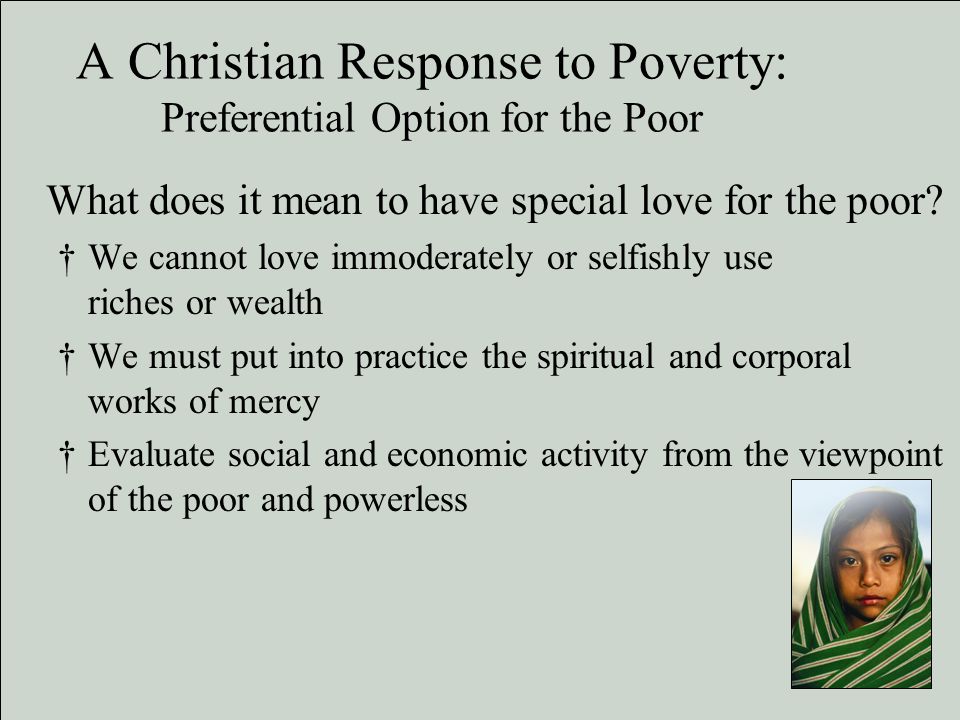 A Christian Response to Poverty:
Preferential Option for the Poor

What does it mean to have special love for the poor?

† We cannot love immoderately or selfishly use riches or wealth

† We must put into practice the spiritual and corporal works of mercy

† Evaluate social and economic activity from the viewpoint of the poor and powerless